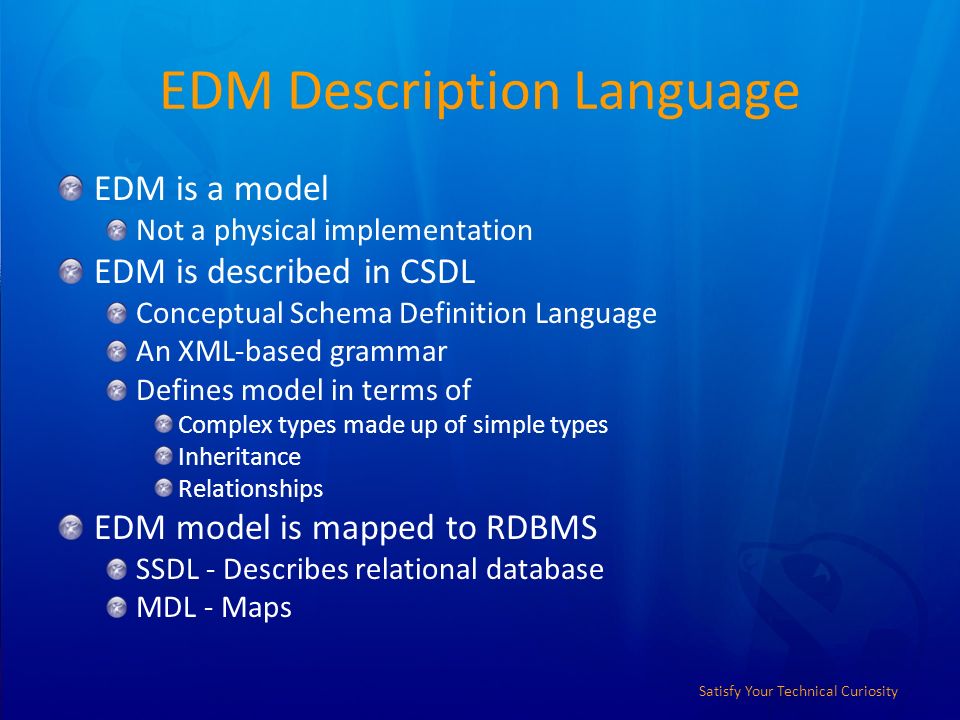 EDM Description Language

EDM is a model
Not a physical implementation
EDM is described in CSDL
Conceptual Schema Definition Language
An XML-based grammar
Defines model in terms of
Complex types made up of simple types
Inheritance
Relationships
EDM model is mapped to RDBMS
SSDL - Describes relational database
MDL - Maps

Satisfy Your Technical Curiosity